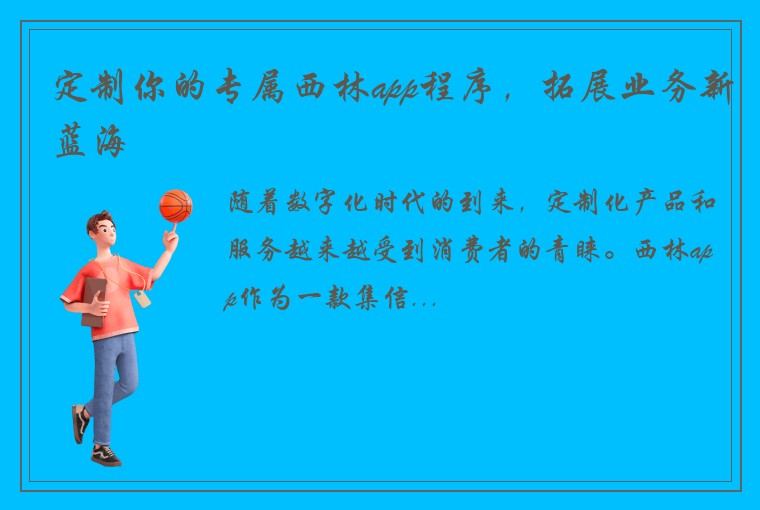 定制你的专属西林app程序，拓展业务新蓝海

随着数字化时代的到来，定制化产品和服务越来越受到消费者的青睐。西林app作为一款集信...